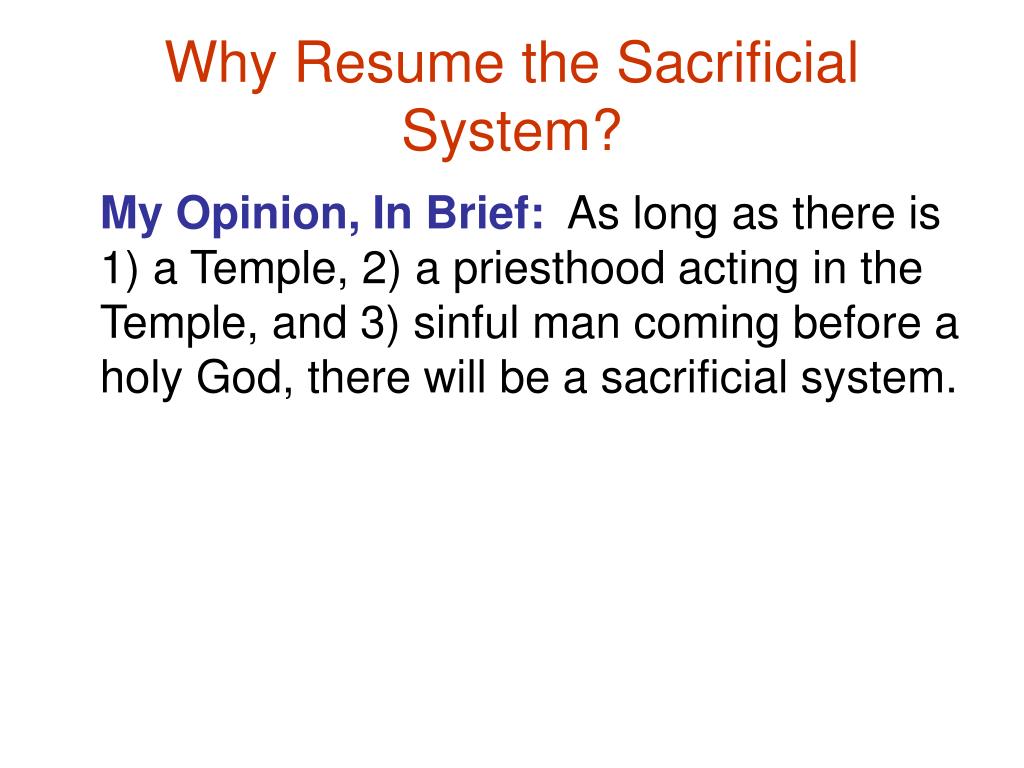 Why Resume the Sacrificial System?

My Opinion, In Brief: As long as there is 1) a Temple, 2) a priesthood acting in the Temple, and 3) sinful man coming before a holy God, there will be a sacrificial system.